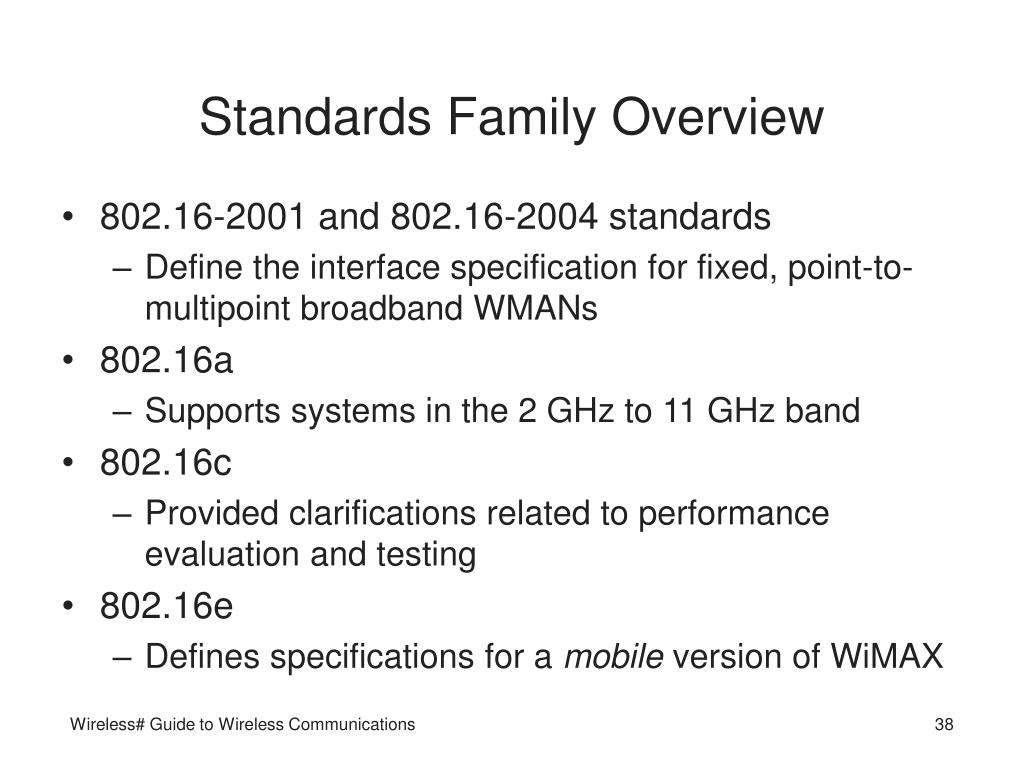 Standards Family Overview

• 802.16-2001 and 802.16-2004 standards
– Define the interface specification for fixed, point-to-multipoint broadband WMANs
• 802.16a
– Supports systems in the 2 GHz to 11 GHz band
• 802.16c
– Provided clarifications related to performance evaluation and testing
• 802.16e
– Defines specifications for a mobile version of WiMAX

Wireless# Guide to Wireless Communications
38